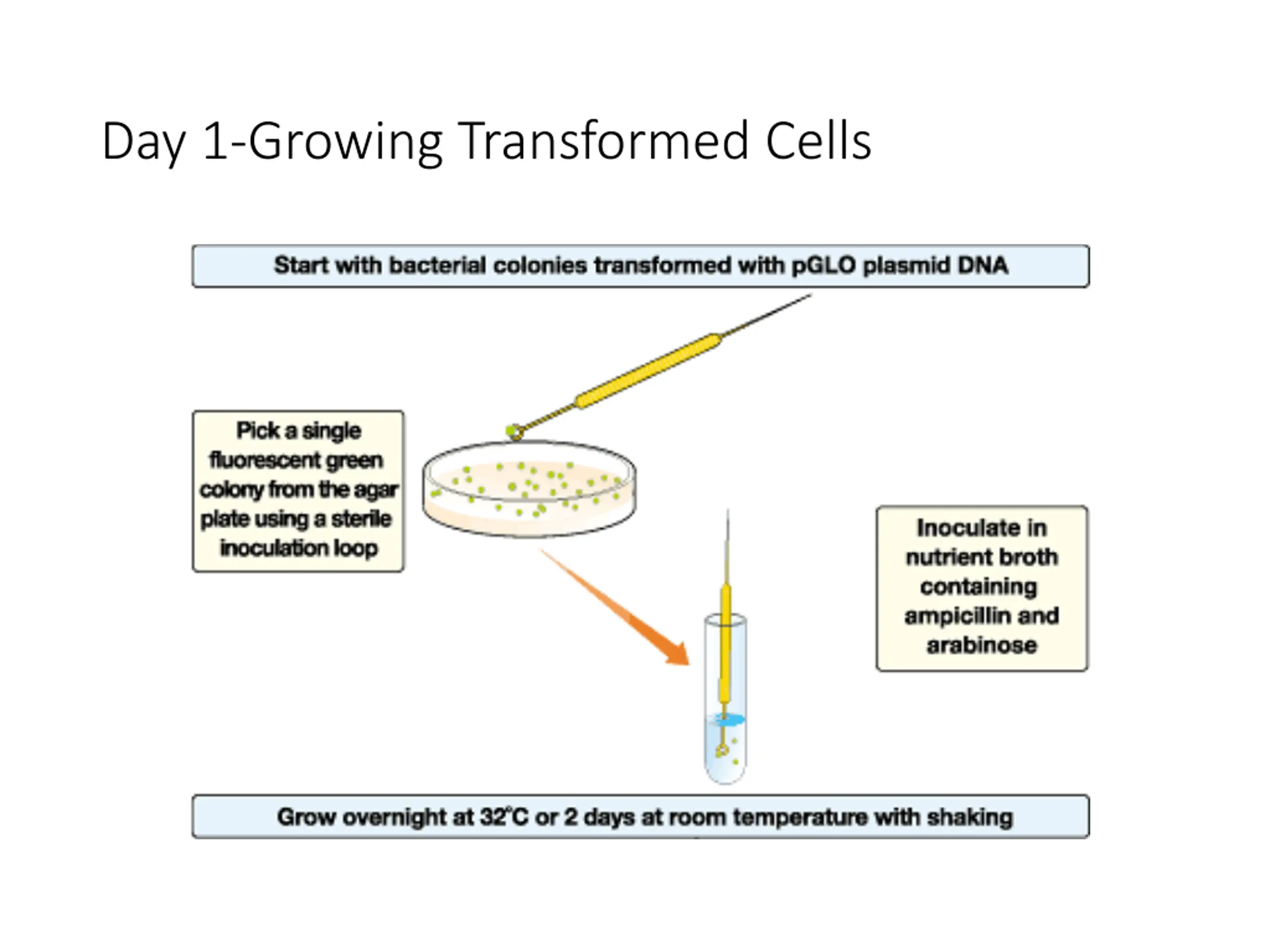 Day 1-Growing Transformed Cells

Start with bacterial colonies transformed with pGLO plasmid DNA

Pick a single fluorescent green colony from the agar plate using a sterile inoculation loop

Inoculate in nutrient broth containing ampicillin and arabinose

Grow overnight at 32°C or 2 days at room temperature with shaking